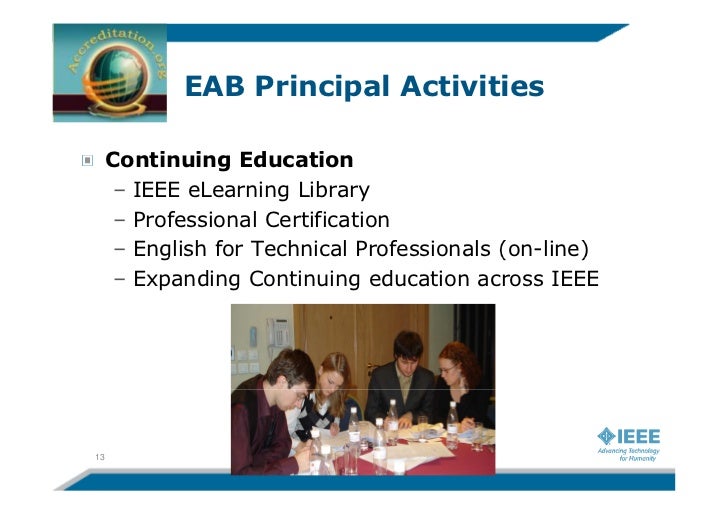 Accreditation.org

EAB Principal Activities

Continuing Education
– IEEE eLearning Library
– Professional Certification
– English for Technical Professionals (on-line)
– Expanding Continuing education across IEEE

13

IEEE
Advancing Technology for Humanity